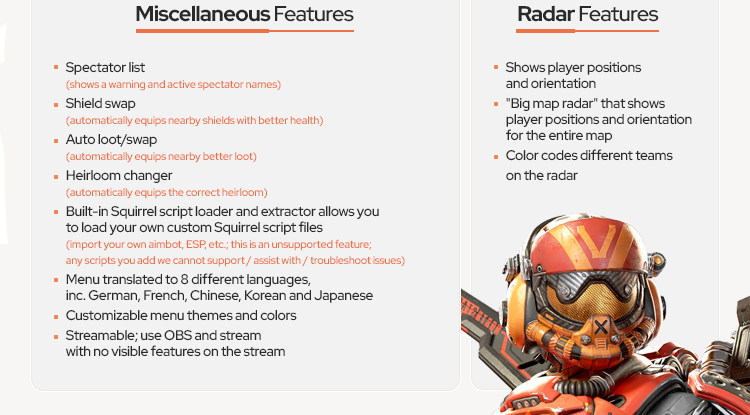 **Miscellaneous** Features

- Spectator list
(shows a warning and active spectator names)
- Shield swap
(automatically equips nearby shields with better health)
- Auto loot/swap
(automatically equips nearby better loot)
- Heirloom changer
(automatically equips the correct heirloom)
- Built-in Squirrel script loader and extractor allows you to load your own custom Squirrel script files
(import your own aimbot, ESP, etc.; this is an unsupported feature; any scripts you add we cannot support / assist with / troubleshoot issues)
- Menu translated to 8 different languages, inc. German, French, Chinese, Korean and Japanese
- Customizable menu themes and colors
- Streamable; use OBS and stream with no visible features on the stream

**Radar** Features

- Shows player positions and orientation
- "Big map radar" that shows player positions and orientation for the entire map
- Color codes different teams on the radar